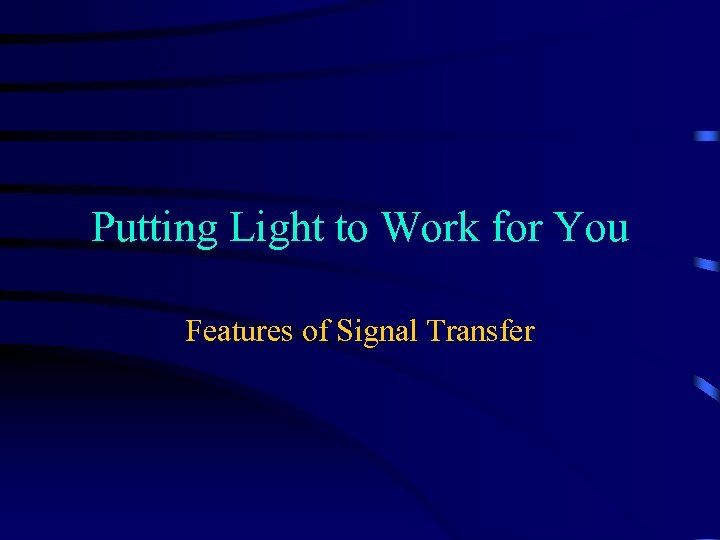 Putting Light to Work for You

Features of Signal Transfer